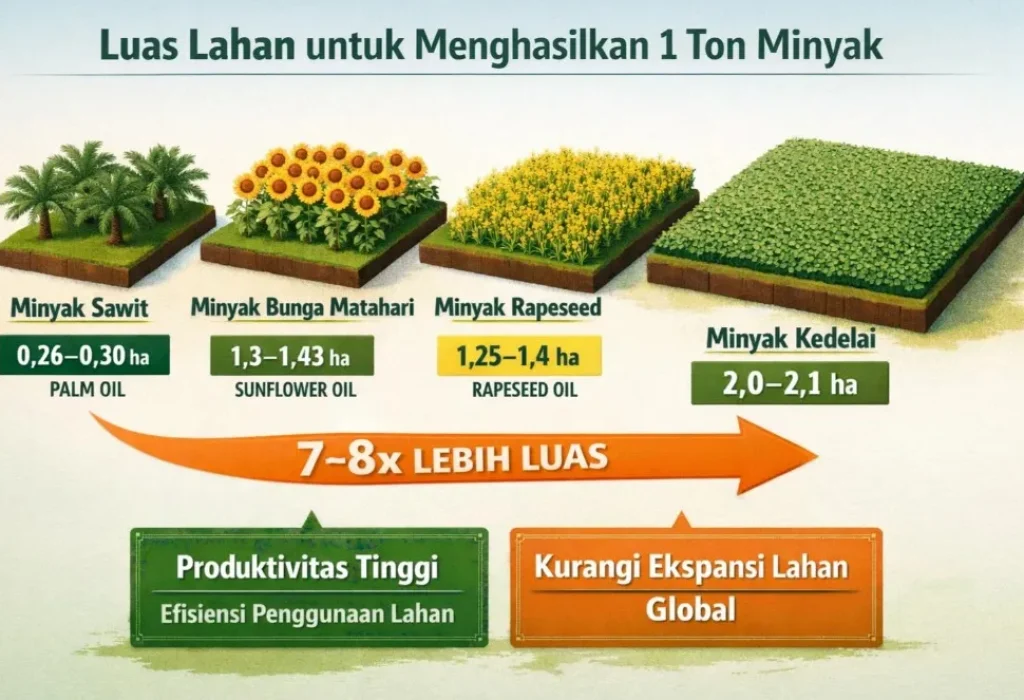 Luas Lahan untuk Menghasilkan 1 Ton Minyak

Minyak Sawit
0,26–0,30 ha
PALM OIL

Minyak Bunga Matahari
1,3–1,43 ha
SUNFLOWER OIL

Minyak Rapeseed
1,25–1,4 ha
RAPESEED OIL

Minyak Kedelai
2,0–2,1 ha

7–8x LEBIH LUAS

Produktivitas Tinggi
Efisiensi Penggunaan Lahan

Kurangi Ekspansi Lahan Global